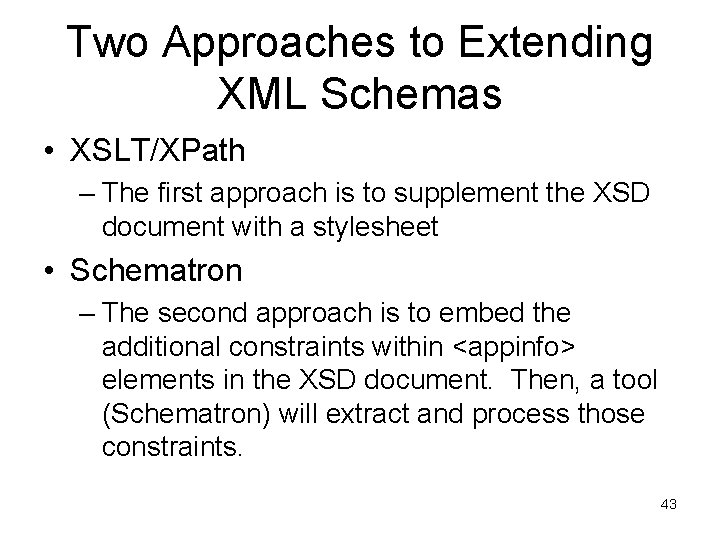 Two Approaches to Extending XML Schemas

• XSLT/XPath

– The first approach is to supplement the XSD document with a stylesheet

• Schematron

– The second approach is to embed the additional constraints within <appinfo> elements in the XSD document. Then, a tool (Schematron) will extract and process those constraints.

43